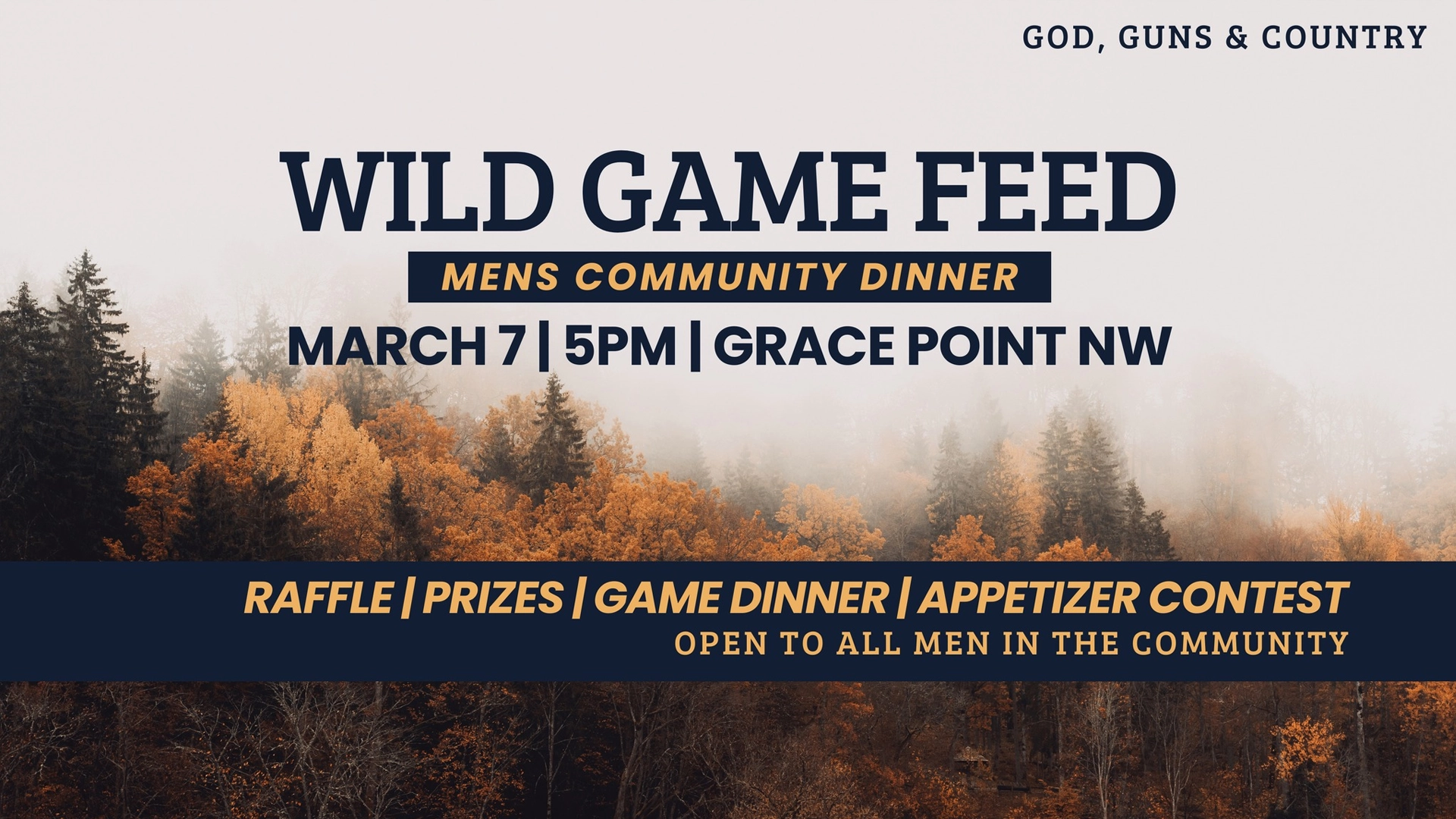 GOD, GUNS & COUNTRY

WILD GAME FEED

MENS COMMUNITY DINNER

MARCH 7 | 5PM | GRACE POINT NW

RAFFLE | PRIZES | GAME DINNER | APPETIZER CONTEST

OPEN TO ALL MEN IN THE COMMUNITY